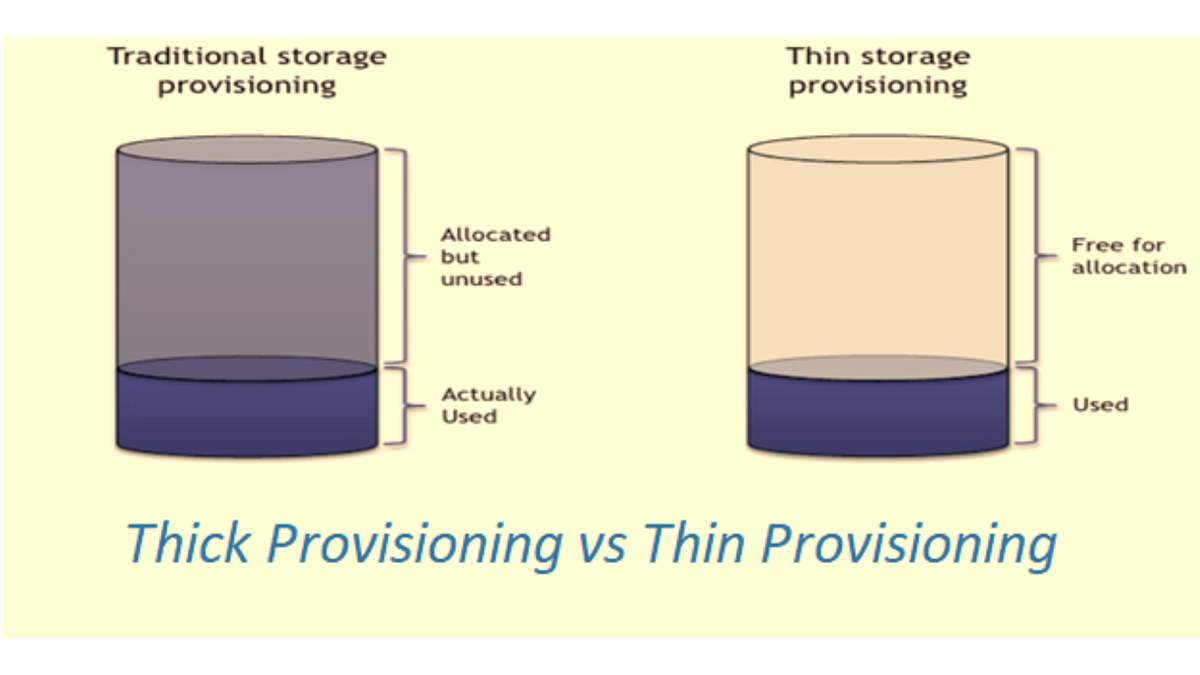 Traditional storage provisioning

Allocated but unused

Actually Used

Thin storage provisioning

Free for allocation

Used

Thick Provisioning vs Thin Provisioning